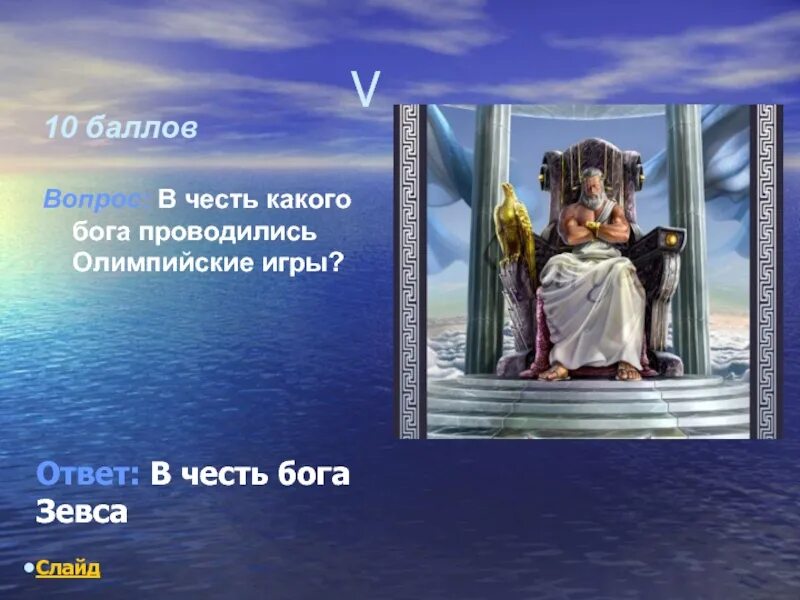 V

10 баллов

Вопрос: В честь какого бога проводились Олимпийские игры?

Ответ: В честь бога Зевса

•Слайд